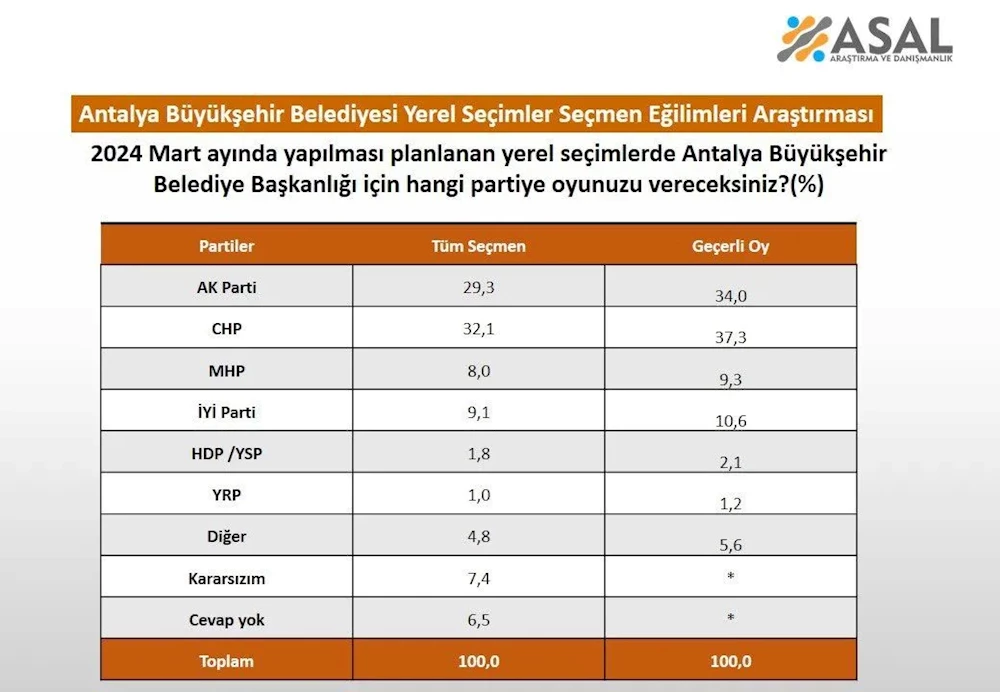 ASAL
ARAŞTIRMA VE DANIŞMANLIK

Antalya Büyükşehir Belediyesi Yerel Seçimler Seçmen Eğilimleri Araştırması

2024 Mart ayında yapılması planlanan yerel seçimlerde Antalya Büyükşehir Belediye Başkanlığı için hangi partiye oyunuzu vereceksiniz?(%)

| Partiler | Tüm Seçmen | Geçerli Oy |
|---|---|---|
| AK Parti | 29,3 | 34,0 |
| CHP | 32,1 | 37,3 |
| MHP | 8,0 | 9,3 |
| İYİ Parti | 9,1 | 10,6 |
| HDP /YSP | 1,8 | 2,1 |
| YRP | 1,0 | 1,2 |
| Diğer | 4,8 | 5,6 |
| Kararsızım | 7,4 | * |
| Cevap yok | 6,5 | * |
| Toplam | 100,0 | 100,0 |